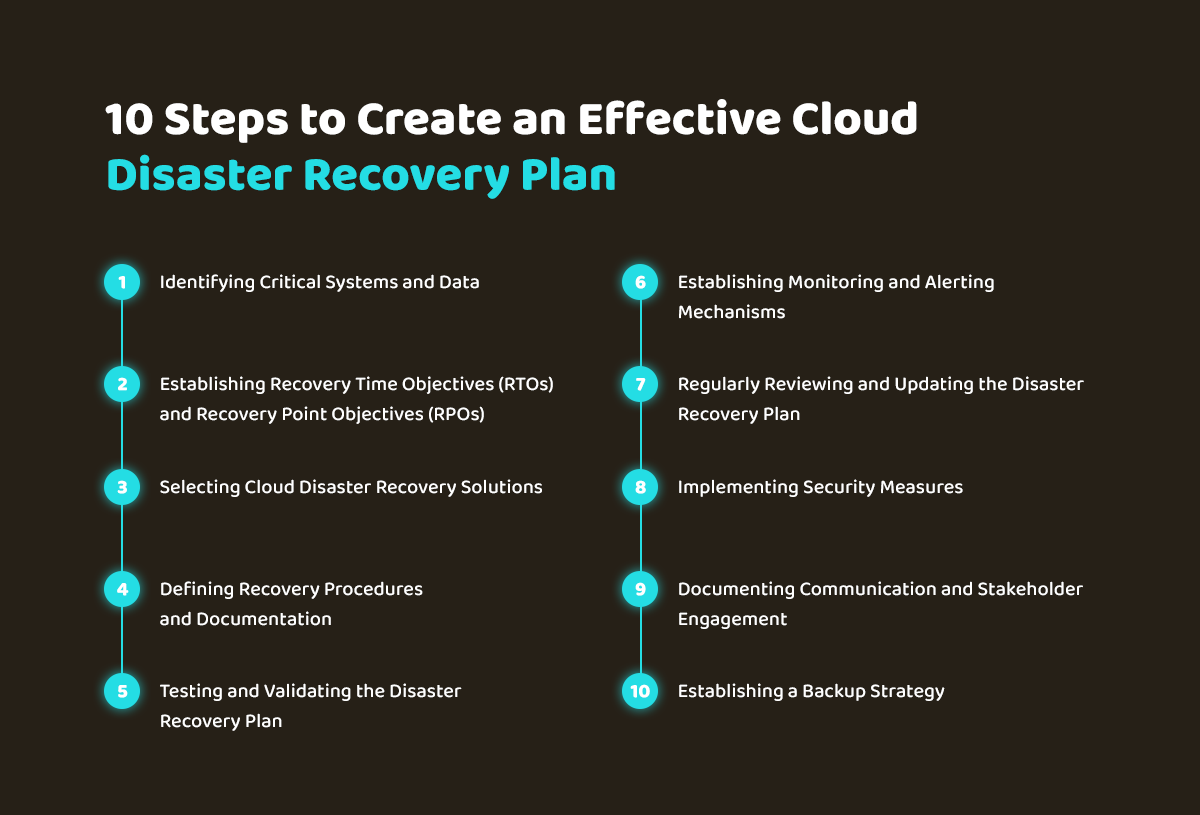 10 Steps to Create an Effective Cloud
Disaster Recovery Plan

1 Identifying Critical Systems and Data

2 Establishing Recovery Time Objectives (RTOs) and Recovery Point Objectives (RPOs)

3 Selecting Cloud Disaster Recovery Solutions

4 Defining Recovery Procedures and Documentation

5 Testing and Validating the Disaster Recovery Plan

6 Establishing Monitoring and Alerting Mechanisms

7 Regularly Reviewing and Updating the Disaster Recovery Plan

8 Implementing Security Measures

9 Documenting Communication and Stakeholder Engagement

10 Establishing a Backup Strategy